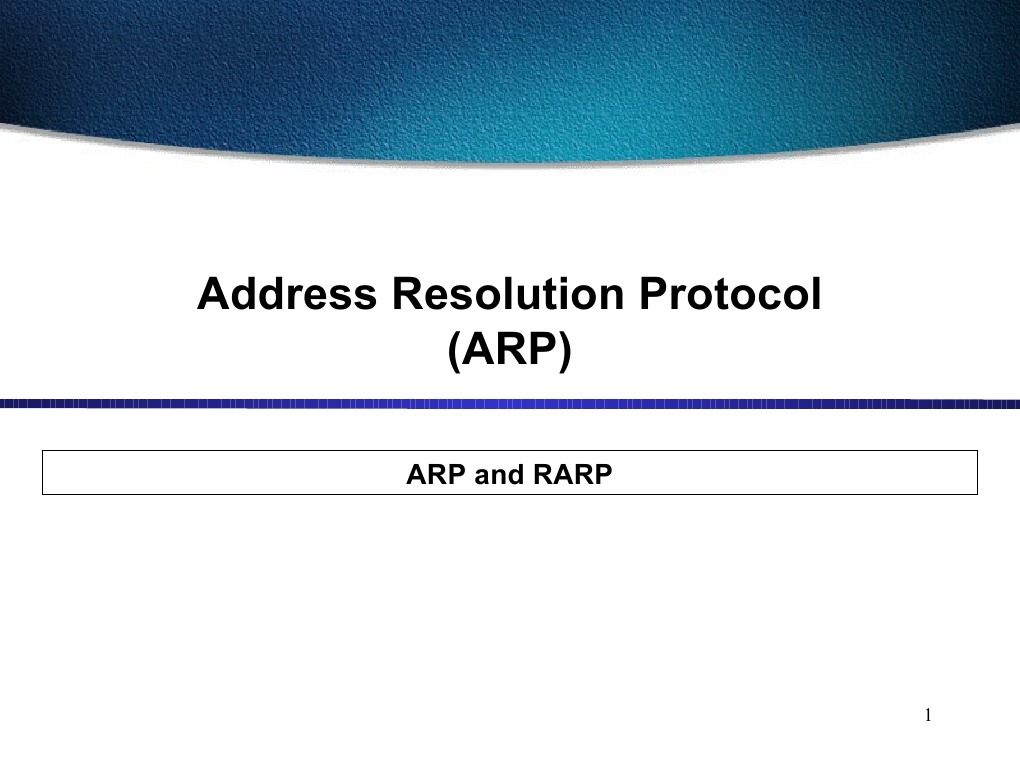 Address Resolution Protocol (ARP)

ARP and RARP

1